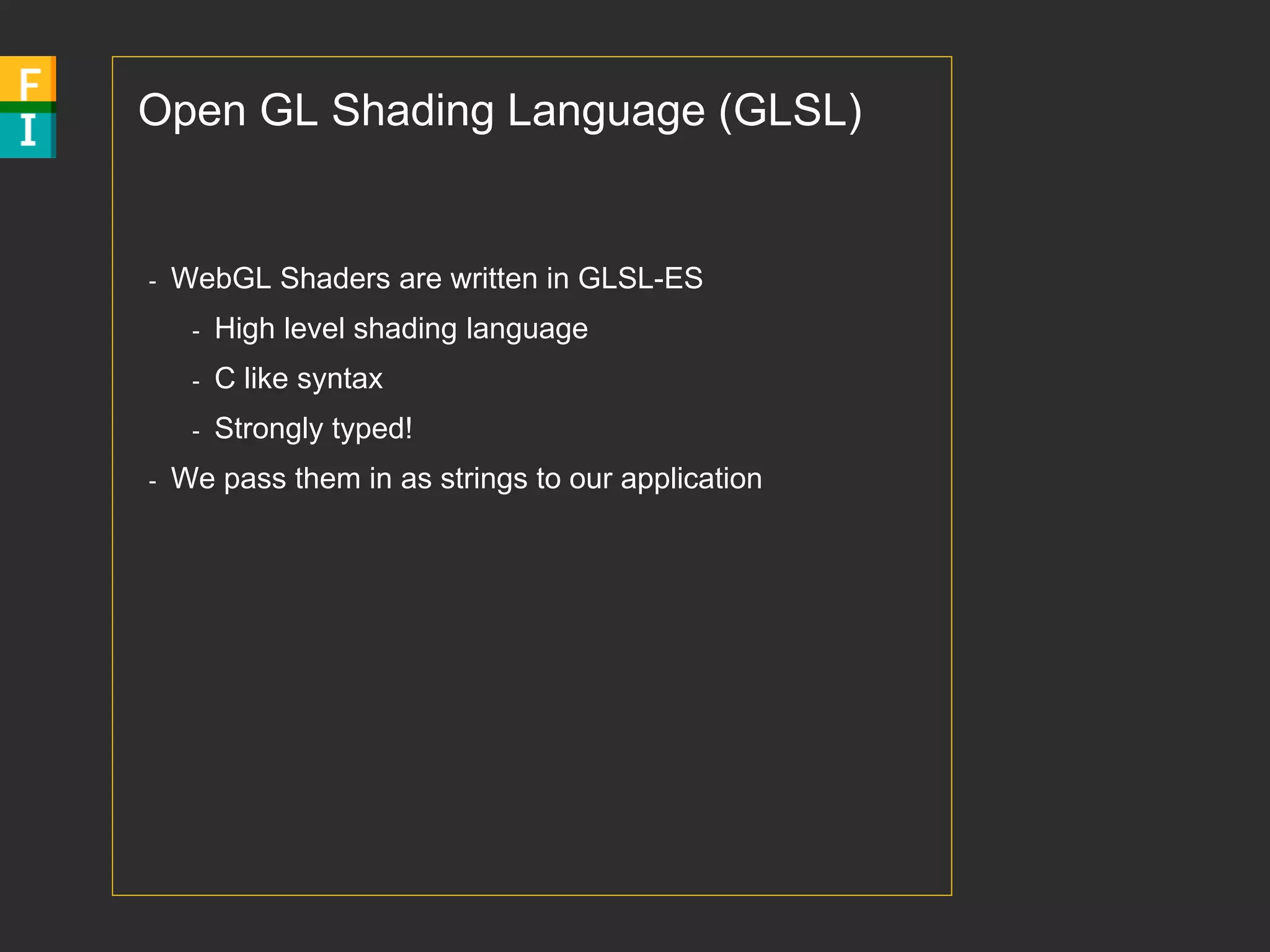 F
I

Open GL Shading Language (GLSL)

- WebGL Shaders are written in GLSL-ES
  - High level shading language
  - C like syntax
  - Strongly typed!
- We pass them in as strings to our application